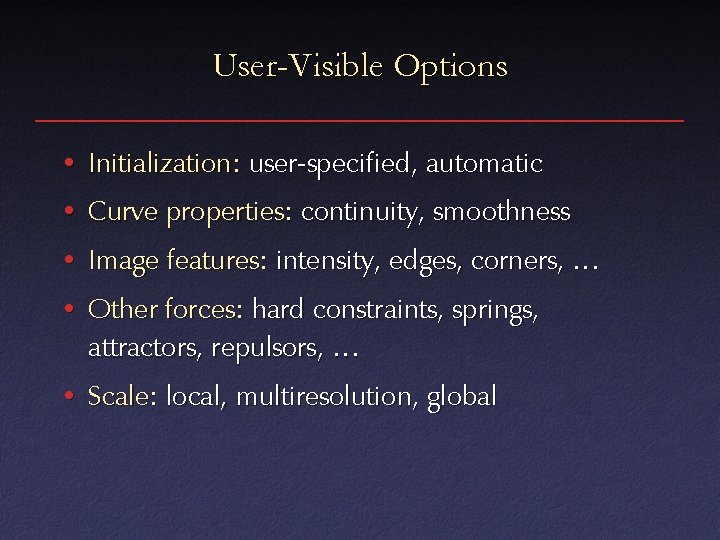 User-Visible Options

• Initialization: user-specified, automatic
• Curve properties: continuity, smoothness
• Image features: intensity, edges, corners, …
• Other forces: hard constraints, springs, attractors, repulsors, …
• Scale: local, multiresolution, global